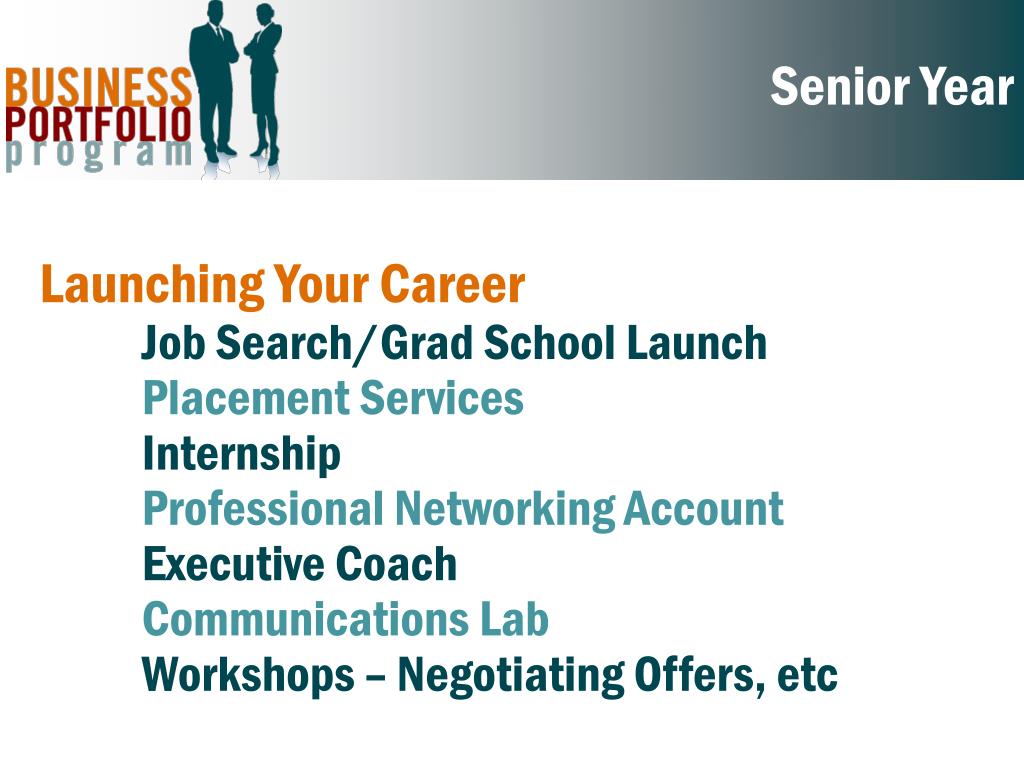 BUSINESS
PORTFOLIO
program

Senior Year

Launching Your Career

Job Search/Grad School Launch
Placement Services
Internship
Professional Networking Account
Executive Coach
Communications Lab
Workshops – Negotiating Offers, etc